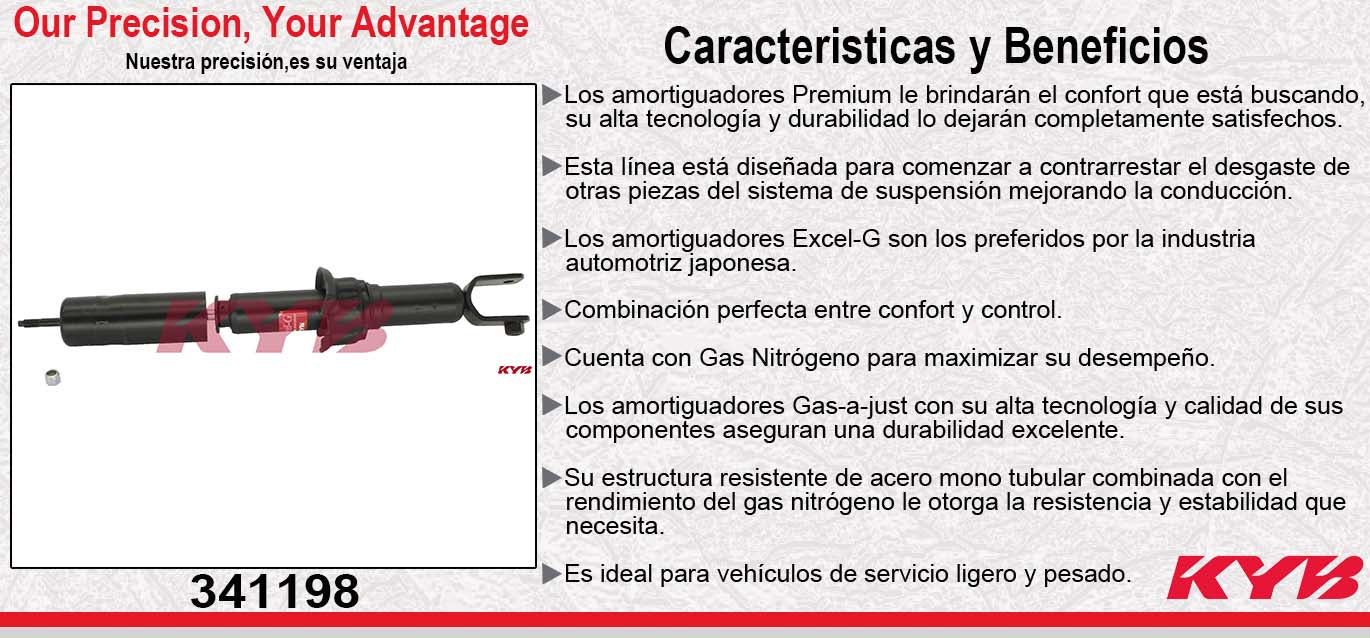 Our Precision, Your Advantage
Nuestra precisión,es su ventaja

KYB

KYB

341198

Caracteristicas y Beneficios

▶Los amortiguadores Premium le brindarán el confort que está buscando, su alta tecnología y durabilidad lo dejarán completamente satisfechos.

▶Esta línea está diseñada para comenzar a contrarrestar el desgaste de otras piezas del sistema de suspensión mejorando la conducción.

▶Los amortiguadores Excel-G son los preferidos por la industria automotriz japonesa.

▶Combinación perfecta entre confort y control.

▶Cuenta con Gas Nitrógeno para maximizar su desempeño.

▶Los amortiguadores Gas-a-just con su alta tecnología y calidad de sus componentes aseguran una durabilidad excelente.

▶Su estructura resistente de acero mono tubular combinada con el rendimiento del gas nitrógeno le otorga la resistencia y estabilidad que necesita.

▶Es ideal para vehículos de servicio ligero y pesado.

KYB